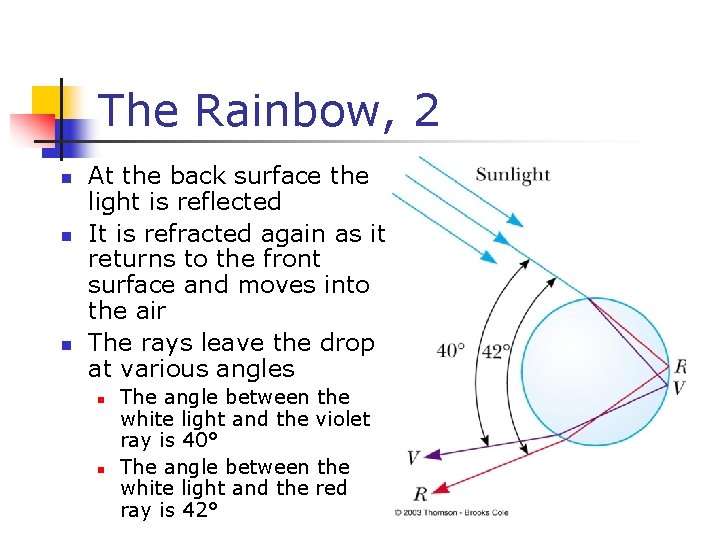 The Rainbow, 2

- At the back surface the light is reflected
- It is refracted again as it returns to the front surface and moves into the air
- The rays leave the drop at various angles
  - The angle between the white light and the violet ray is 40°
  - The angle between the white light and the red ray is 42°

Sunlight

40°

42°

R

V

V

R

© 2003 Thomson - Brooks Cole